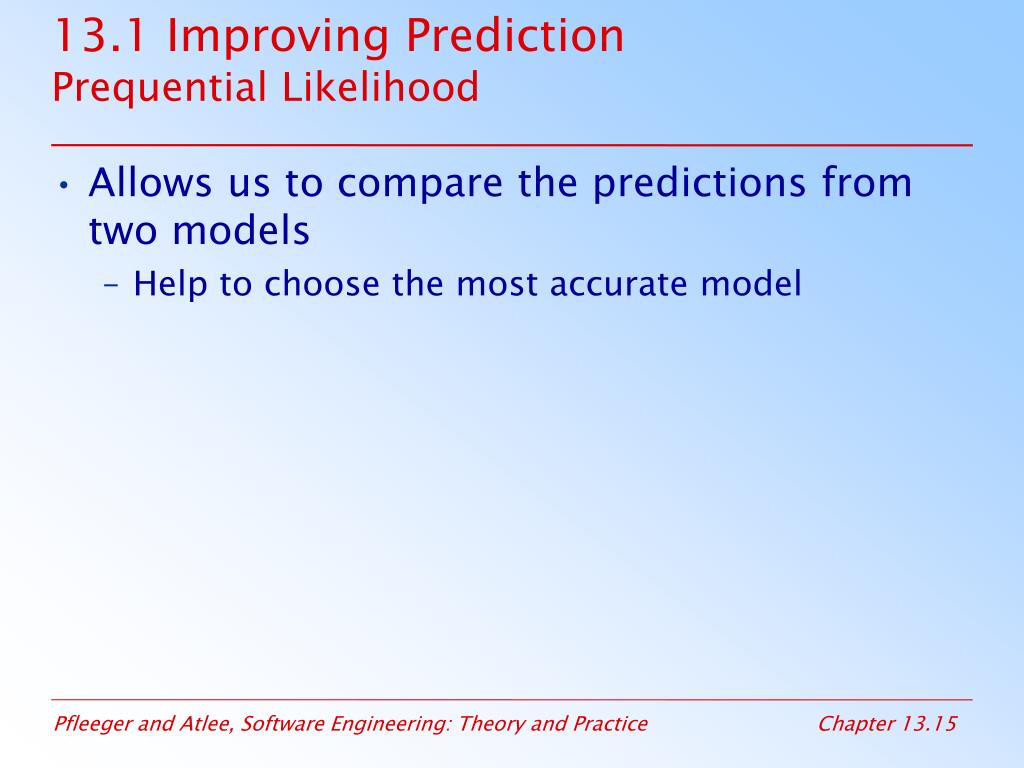 13.1 Improving Prediction
Prequential Likelihood

• Allows us to compare the predictions from two models
– Help to choose the most accurate model

Pfleeger and Atlee, Software Engineering: Theory and Practice

Chapter 13.15